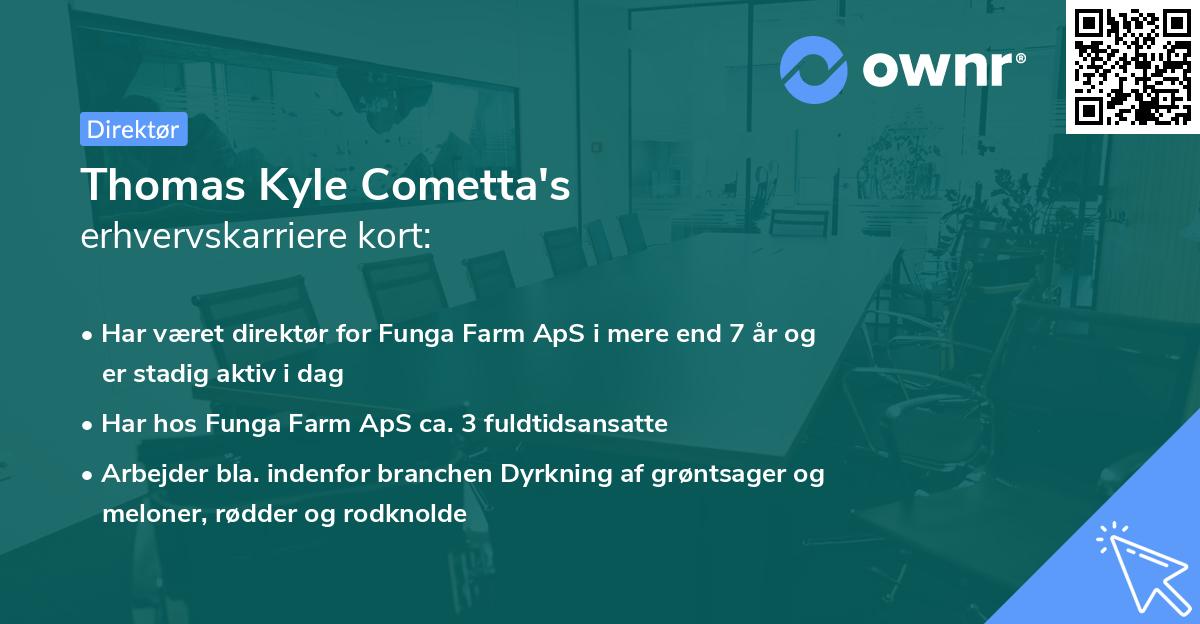 ownr®

Direktør

Thomas Kyle Cometta's
erhvervskarriere kort:

• Har været direktør for Funga Farm ApS i mere end 7 år og er stadig aktiv i dag

• Har hos Funga Farm ApS ca. 3 fuldtidsansatte

• Arbejder bla. indenfor branchen Dyrkning af grøntsager og meloner, rødder og rodknolde